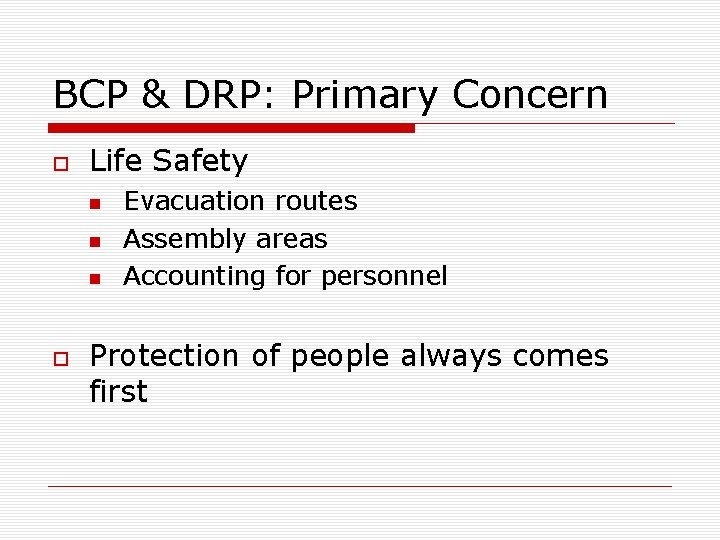 BCP & DRP: Primary Concern

Life Safety
Evacuation routes
Assembly areas
Accounting for personnel

Protection of people always comes first